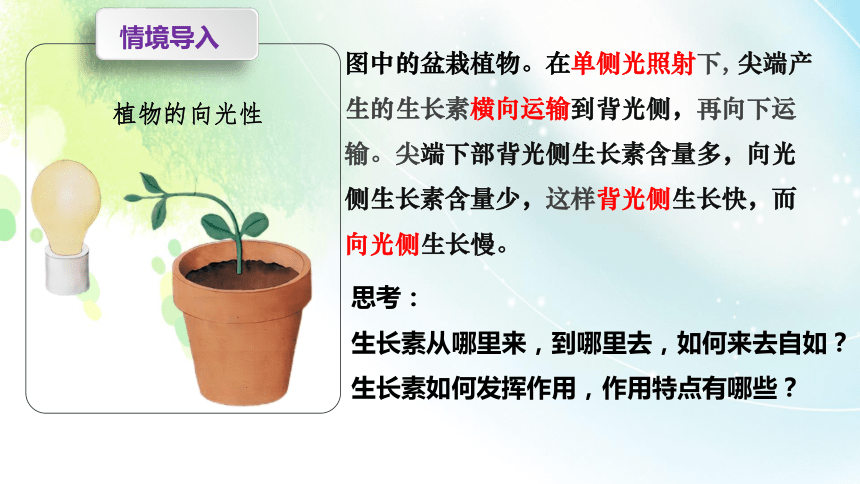 情境导入

植物的向光性

图中的盆栽植物。在单侧光照射下，尖端产生的生长素横向运输到背光侧，再向下运输。尖端下部背光侧生长素含量多，向光侧生长素含量少，这样背光侧生长快，而向光侧生长慢。

思考：
生长素从哪里来，到哪里去，如何来去自如？
生长素如何发挥作用，作用特点有哪些？